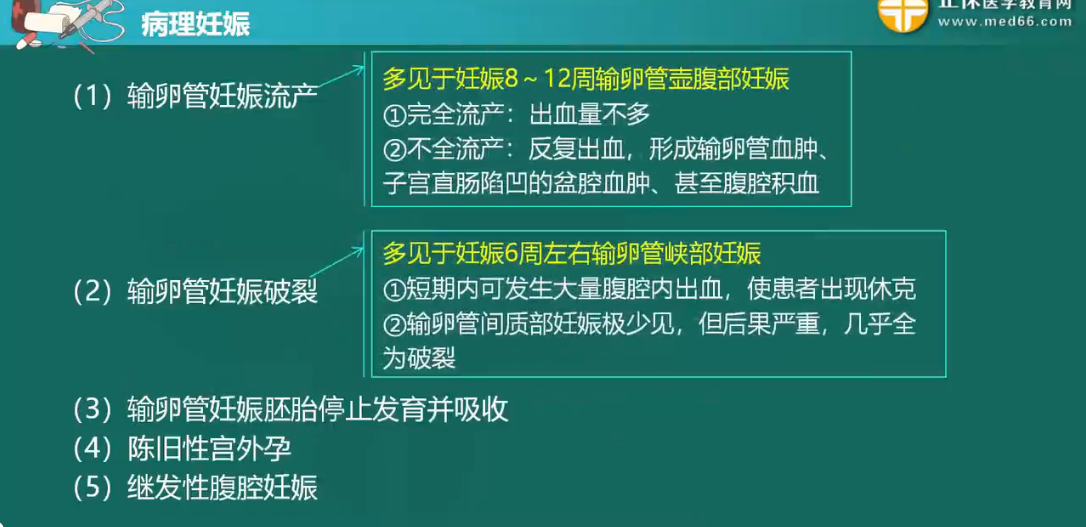 病理妊娠

正保医学教育网
www.med66.com

（1）输卵管妊娠流产

多见于妊娠8～12周输卵管壶腹部妊娠
①完全流产：出血量不多
②不全流产：反复出血，形成输卵管血肿、子宫直肠陷凹的盆腔血肿、甚至腹腔积血

（2）输卵管妊娠破裂

多见于妊娠6周左右输卵管峡部妊娠
①短期内可发生大量腹腔内出血，使患者出现休克
②输卵管间质部妊娠极少见，但后果严重，几乎全为破裂

（3）输卵管妊娠胚胎停止发育并吸收
（4）陈旧性宫外孕
（5）继发性腹腔妊娠